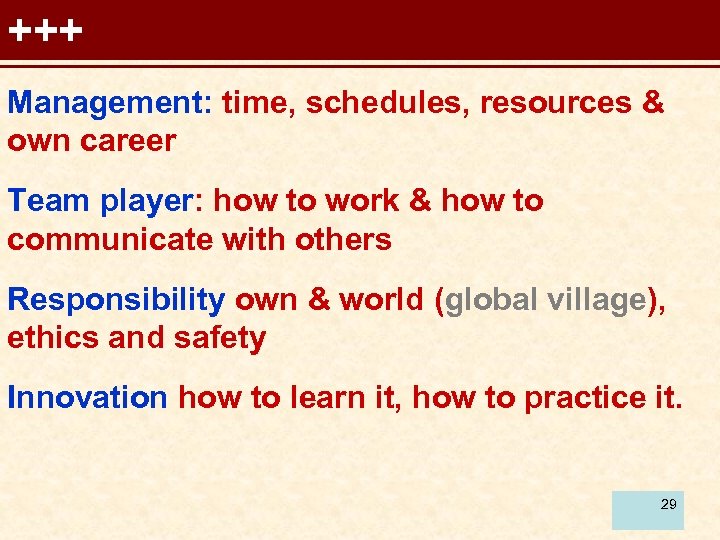 +++

Management: time, schedules, resources & own career

Team player: how to work & how to communicate with others

Responsibility own & world (global village), ethics and safety

Innovation how to learn it, how to practice it.

29